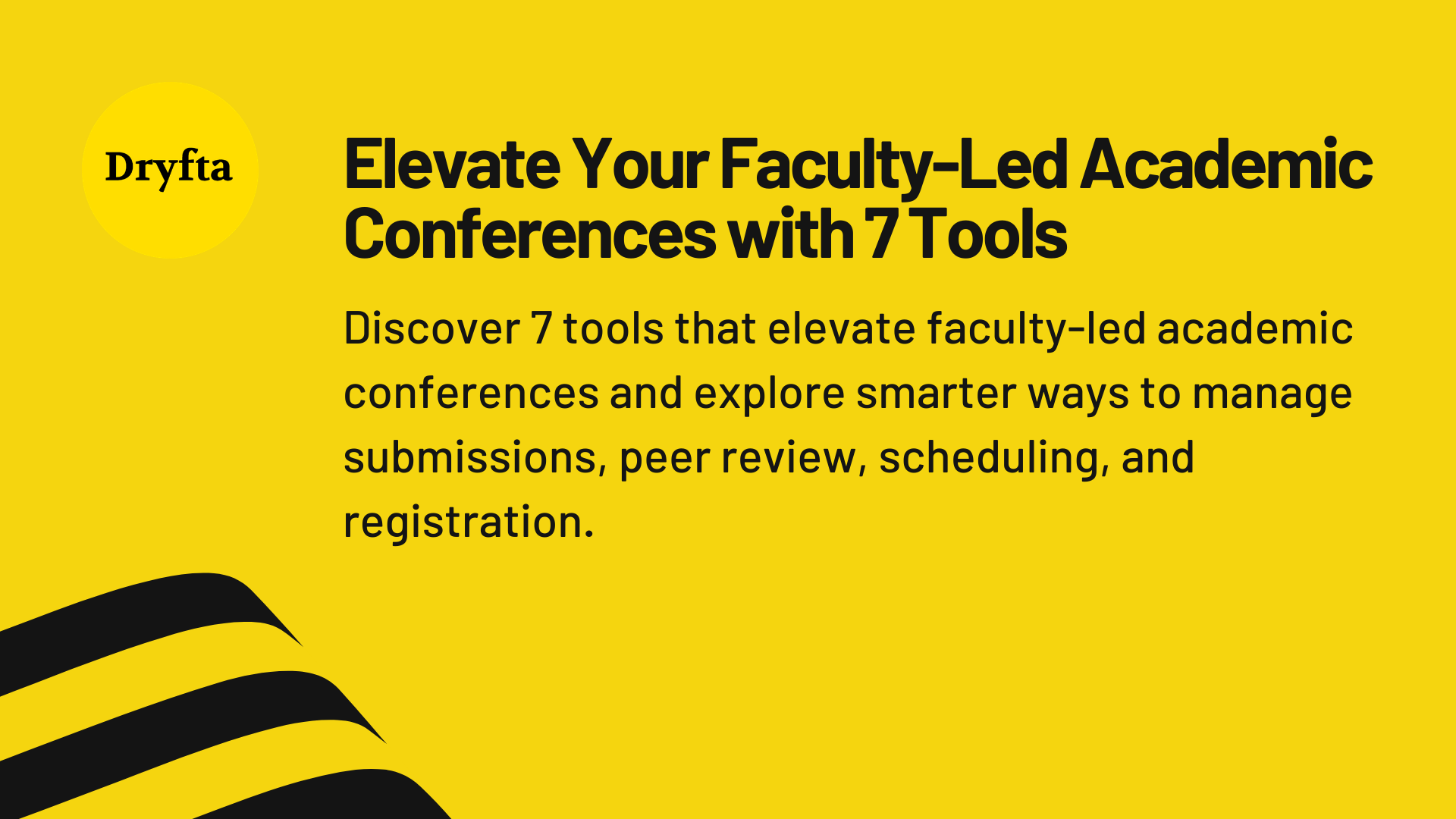 Dryfta

Elevate Your Faculty-Led Academic Conferences with 7 Tools

Discover 7 tools that elevate faculty-led academic conferences and explore smarter ways to manage submissions, peer review, scheduling, and registration.